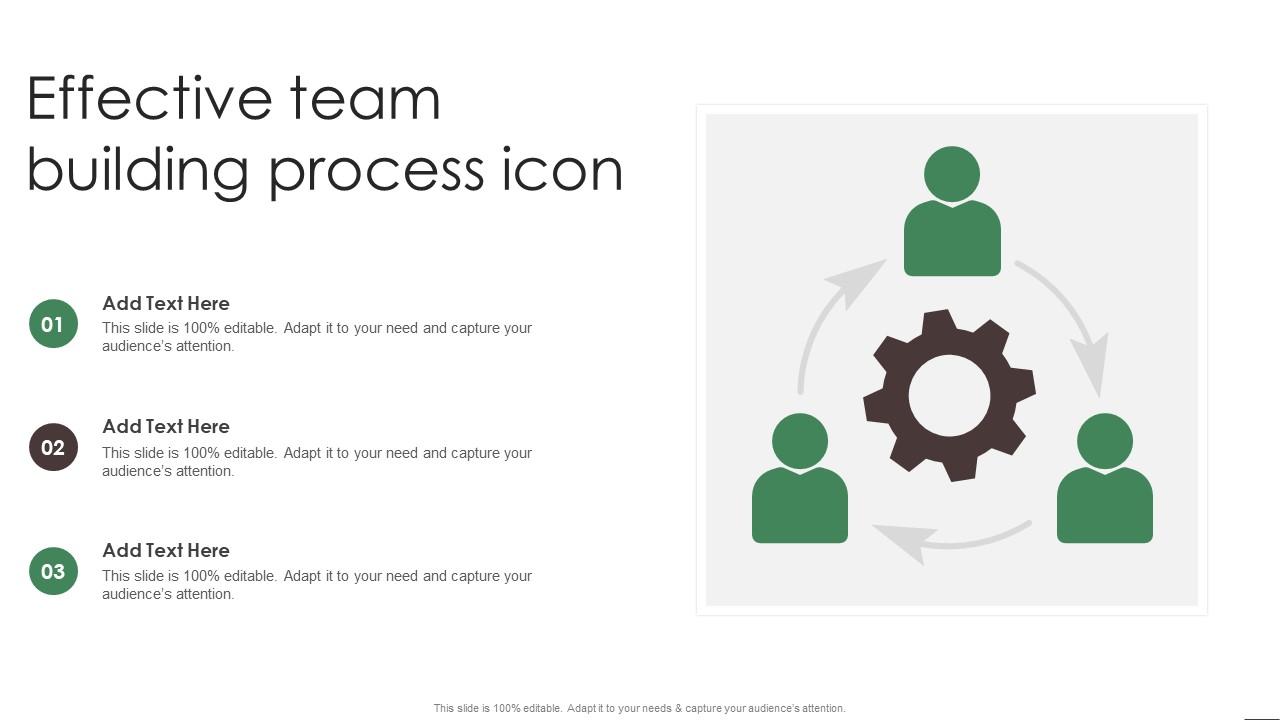 Effective team building process icon

01
Add Text Here
This slide is 100% editable. Adapt it to your need and capture your audience's attention.

02
Add Text Here
This slide is 100% editable. Adapt it to your need and capture your audience's attention.

03
Add Text Here
This slide is 100% editable. Adapt it to your need and capture your audience's attention.

This slide is 100% editable. Adapt it to your needs & capture your audience's attention.